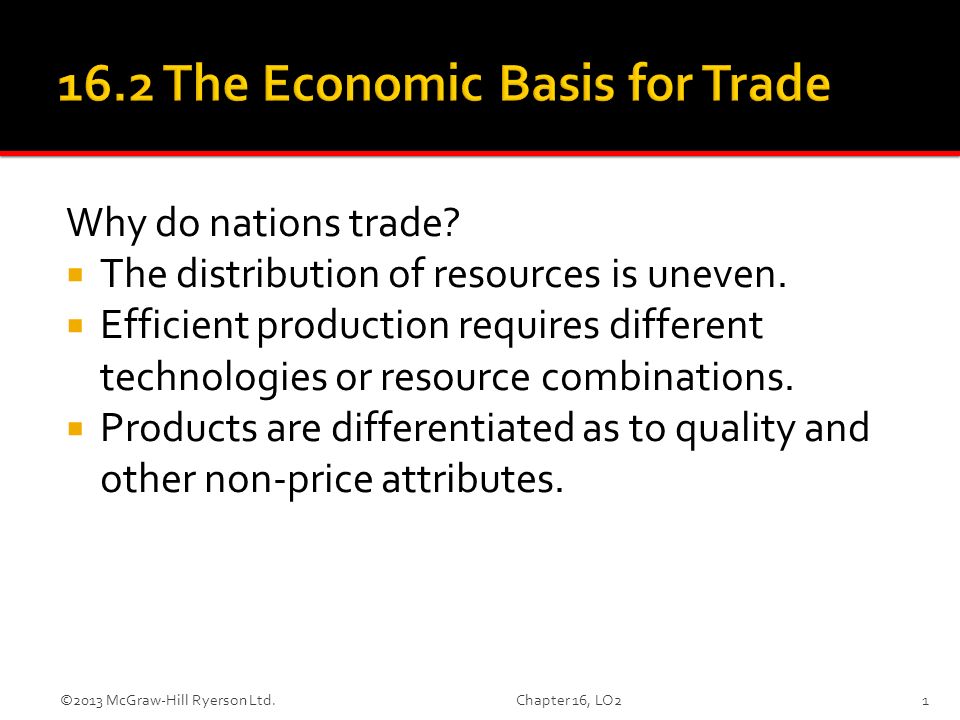 16.2 The Economic Basis for Trade

Why do nations trade?

- The distribution of resources is uneven.
- Efficient production requires different technologies or resource combinations.
- Products are differentiated as to quality and other non-price attributes.

©2013 McGraw-Hill Ryerson Ltd.

Chapter 16, LO2

1